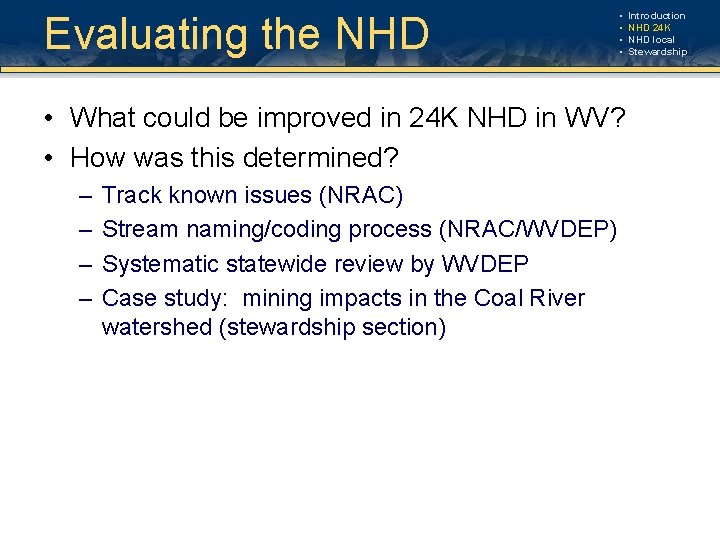 Evaluating the NHD

• Introduction
• NHD 24K
• NHD local
• Stewardship

• What could be improved in 24K NHD in WV?
• How was this determined?
– Track known issues (NRAC)
– Stream naming/coding process (NRAC/WVDEP)
– Systematic statewide review by WVDEP
– Case study: mining impacts in the Coal River watershed (stewardship section)